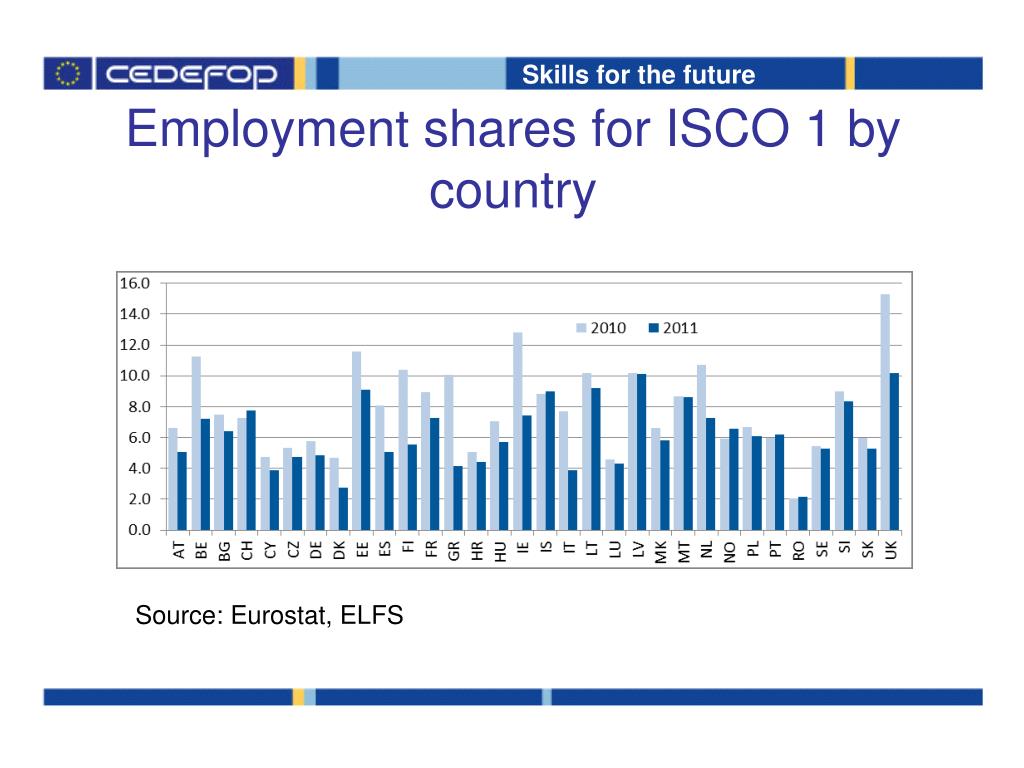 CEDEFOP

Skills for the future

Employment shares for ISCO 1 by country

16.0
14.0
12.0
10.0
8.0
6.0
4.0
2.0
0.0

2010 2011

AT BE BG CH CY CZ DE DK EE ES FI FR GR HR HU IE IS IT LT LU LV MK MT NL NO PL PT RO SE SI SK UK

Source: Eurostat, ELFS